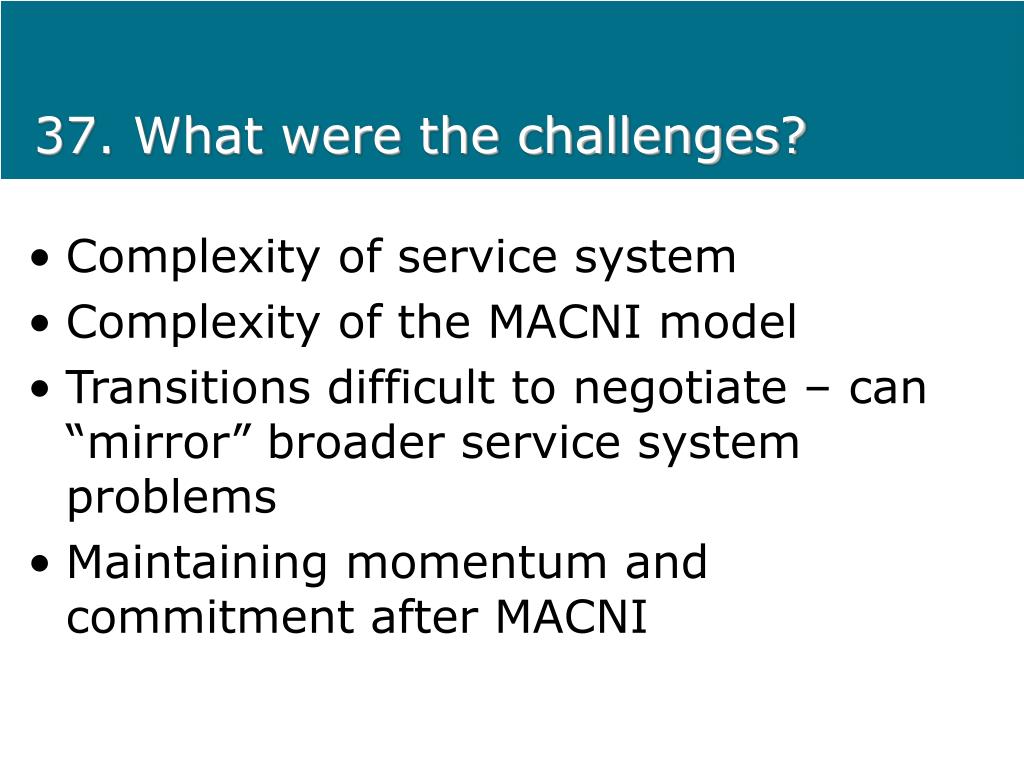 37. What were the challenges?

• Complexity of service system
• Complexity of the MACNI model
• Transitions difficult to negotiate – can “mirror” broader service system problems
• Maintaining momentum and commitment after MACNI